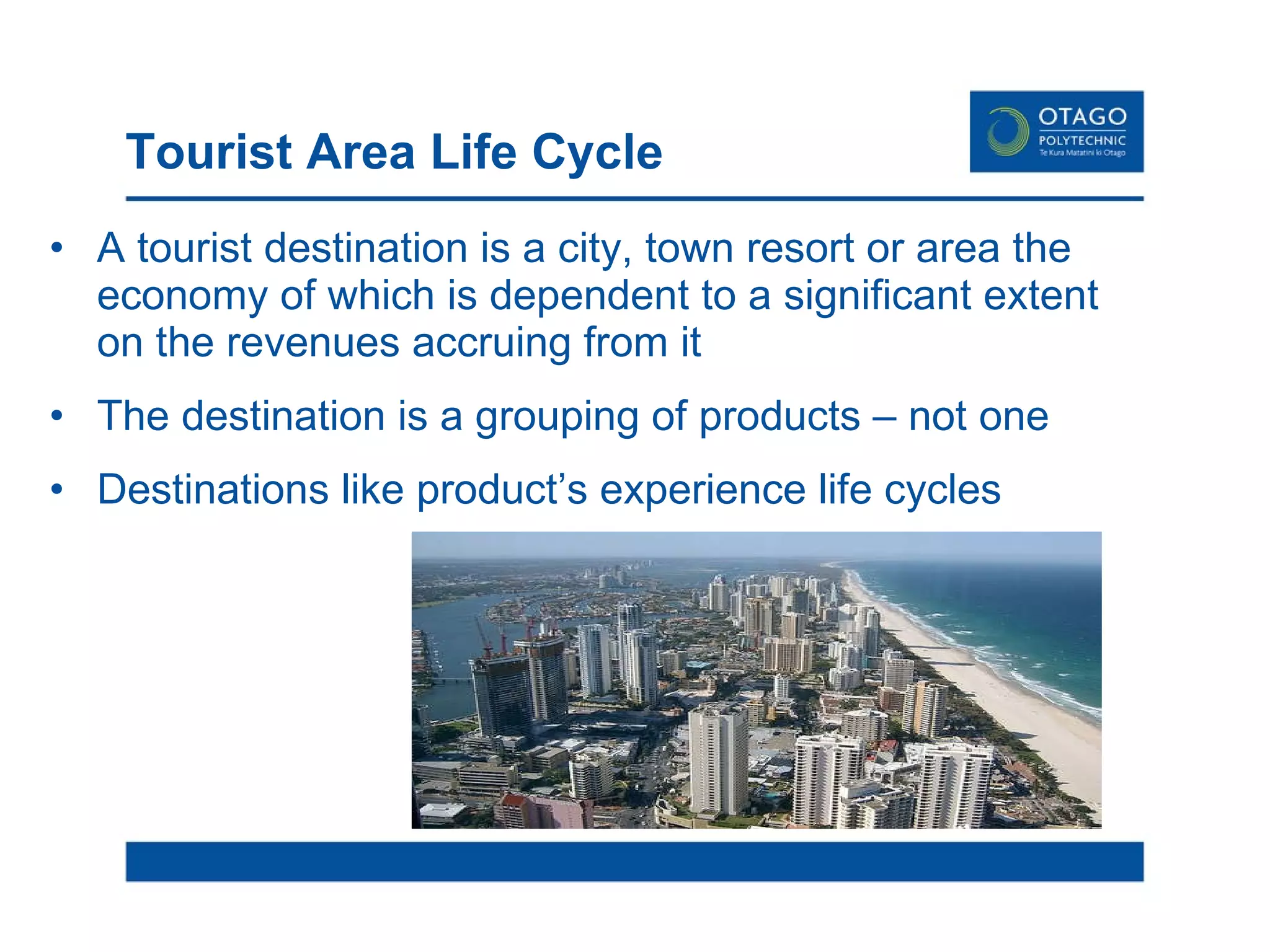 Tourist Area Life Cycle

OTAGO
POLYTECHNIC
Te Kura Matatini ki Otago

• A tourist destination is a city, town resort or area the economy of which is dependent to a significant extent on the revenues accruing from it

• The destination is a grouping of products – not one

• Destinations like product's experience life cycles